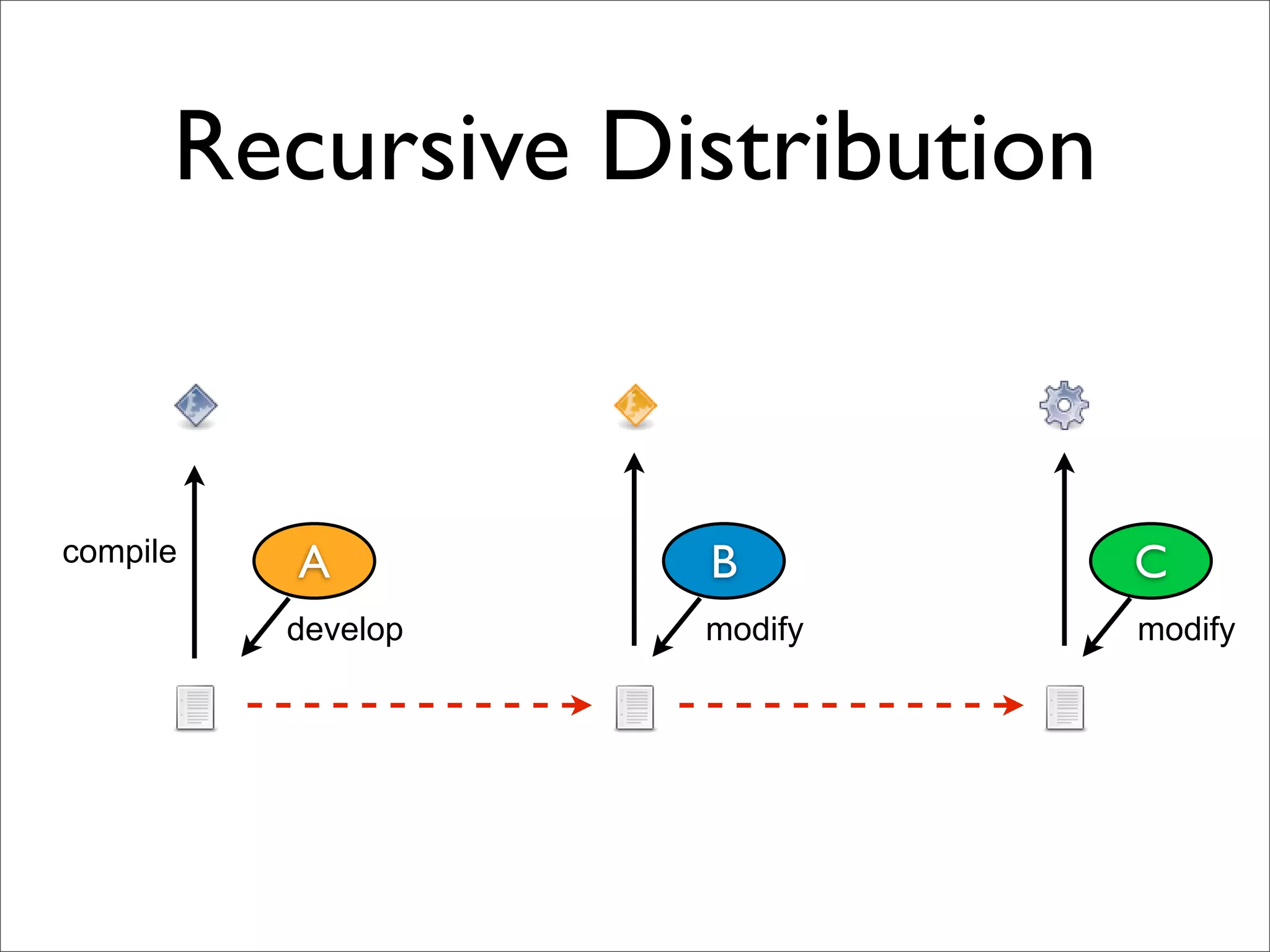 Recursive Distribution

compile

A

develop

B

modify

C

modify